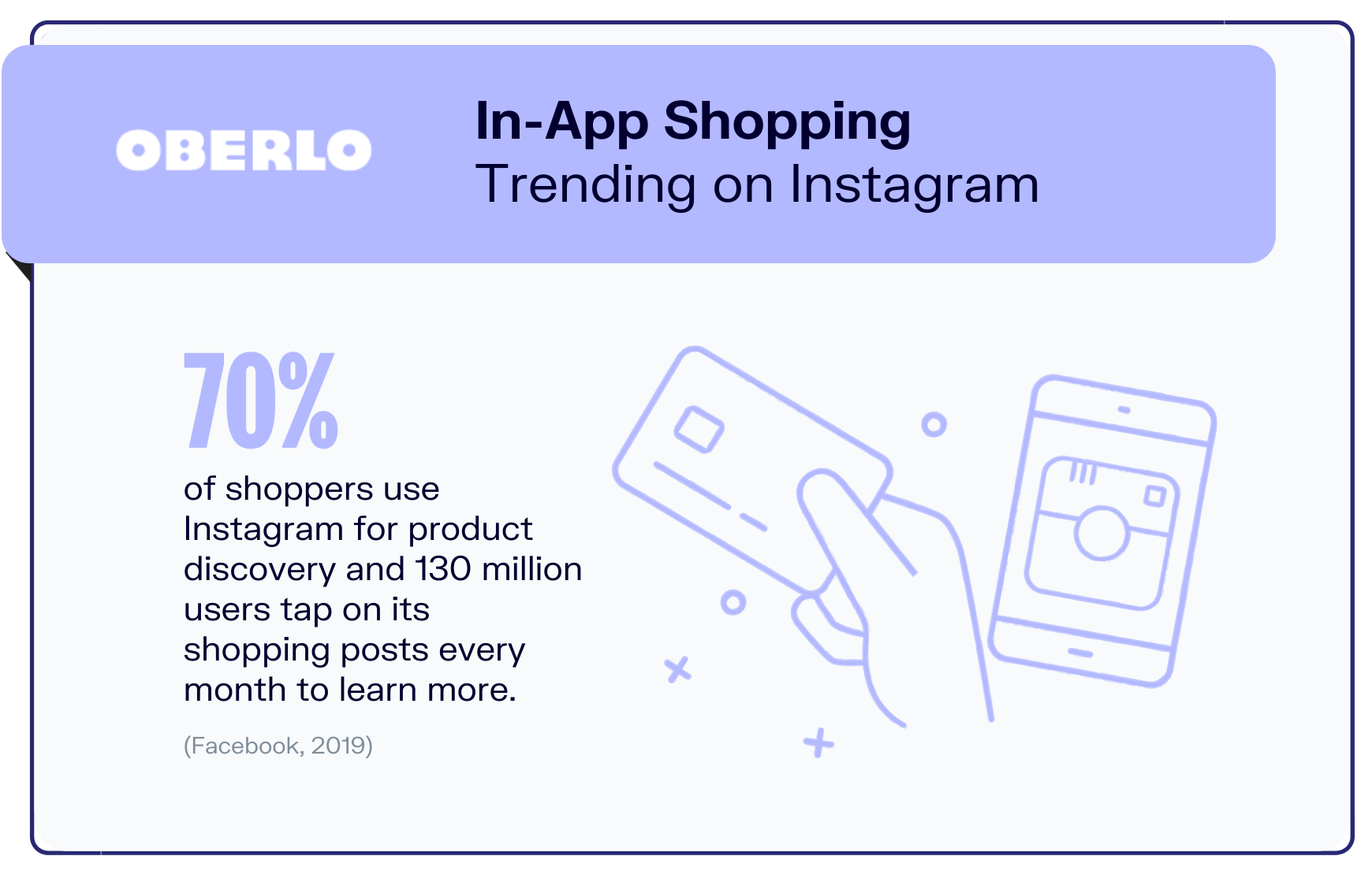 OBERLO

In-App Shopping
Trending on Instagram

70%

of shoppers use Instagram for product discovery and 130 million users tap on its shopping posts every month to learn more.

(Facebook, 2019)